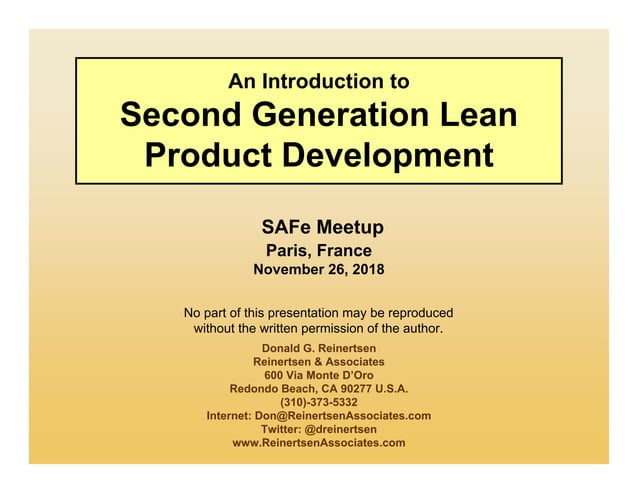 An Introduction to
Second Generation Lean Product Development

SAFe Meetup
Paris, France
November 26, 2018

No part of this presentation may be reproduced without the written permission of the author.

Donald G. Reinertsen
Reinertsen & Associates
600 Via Monte D'Oro
Redondo Beach, CA 90277 U.S.A.
(310)-373-5332
Internet: Don@ReinertsenAssociates.com
Twitter: @dreinertsen
www.ReinertsenAssociates.com